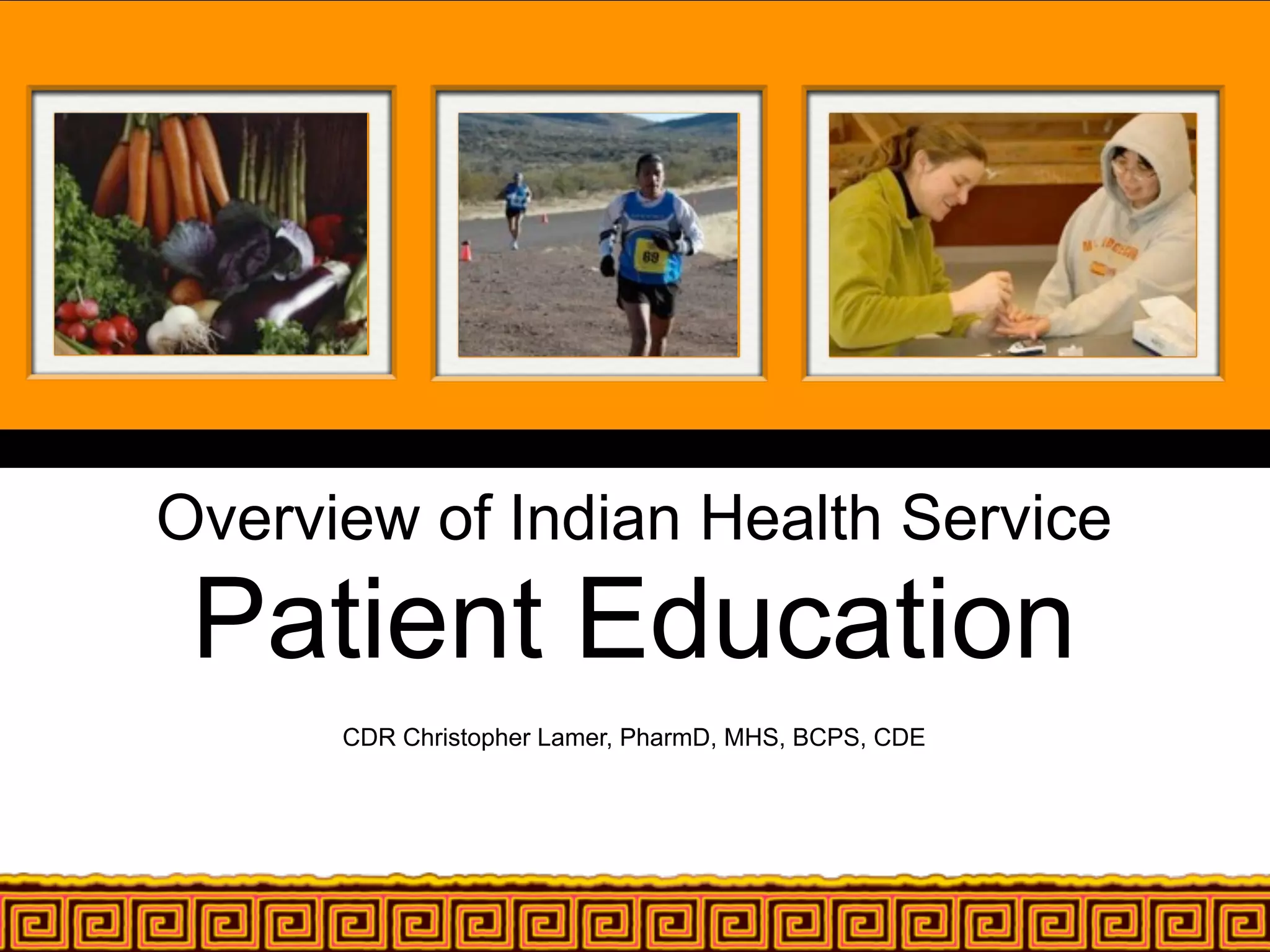 69

Overview of Indian Health Service

Patient Education

CDR Christopher Lamer, PharmD, MHS, BCPS, CDE